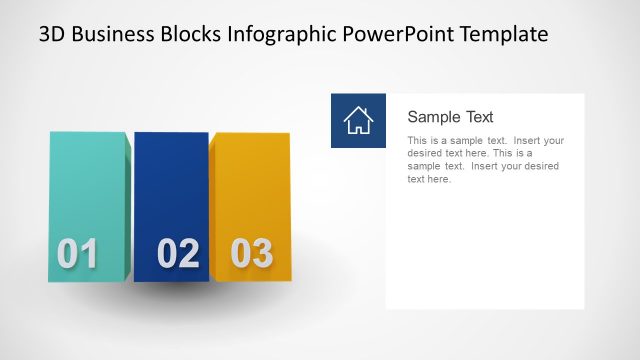 3D Business Blocks Infographic PowerPoint Template

01

02

03

Sample Text

This is a sample text. Insert your desired text here. This is a sample text. Insert your desired text here.